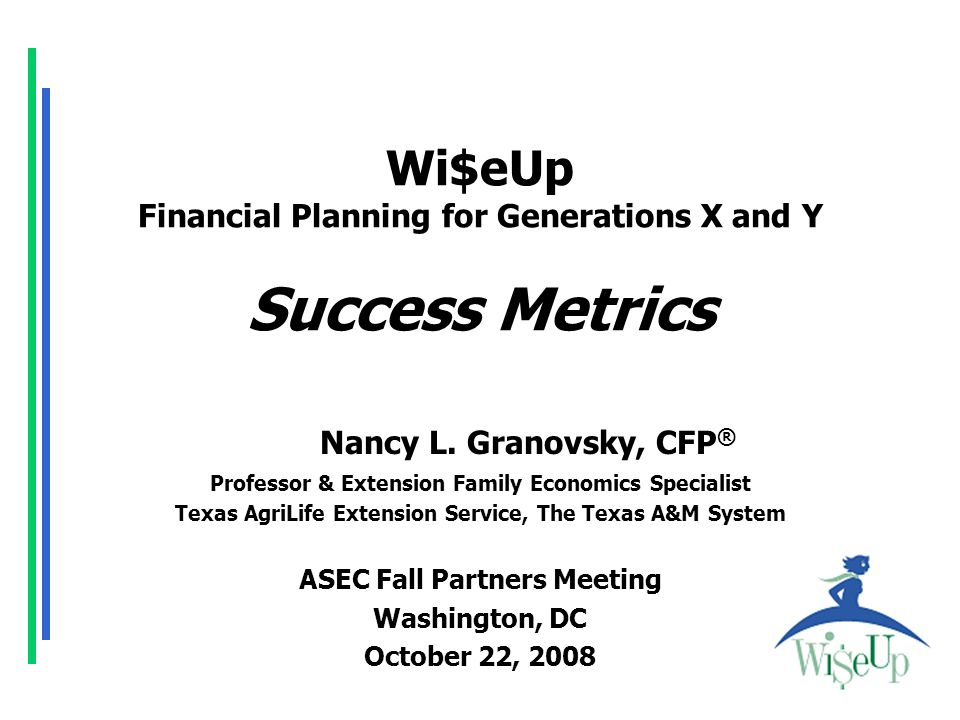 Wi$eUp
Financial Planning for Generations X and Y

Success Metrics

Nancy L. Granovsky, CFP®

Professor & Extension Family Economics Specialist
Texas AgriLife Extension Service, The Texas A&M System

ASEC Fall Partners Meeting
Washington, DC
October 22, 2008

Wi$eUp